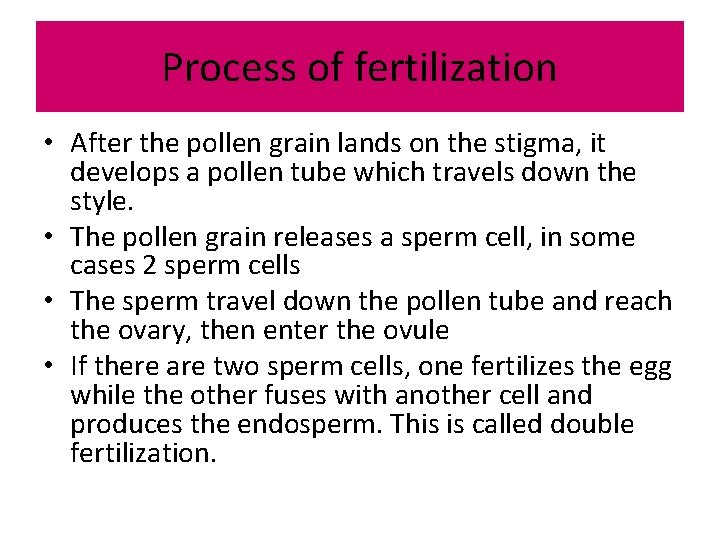 Process of fertilization

• After the pollen grain lands on the stigma, it develops a pollen tube which travels down the style.
• The pollen grain releases a sperm cell, in some cases 2 sperm cells
• The sperm travel down the pollen tube and reach the ovary, then enter the ovule
• If there are two sperm cells, one fertilizes the egg while the other fuses with another cell and produces the endosperm. This is called double fertilization.